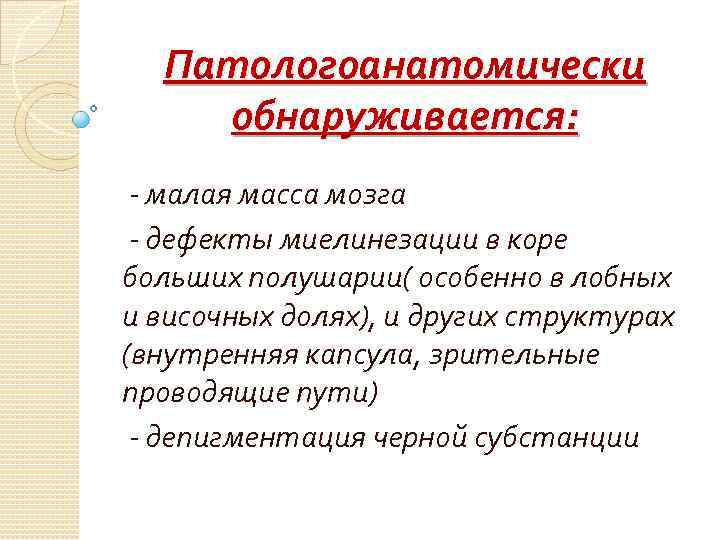 Патологоанатомически обнаруживается:

- малая масса мозга

- дефекты миелинезации в коре больших полушарии( особенно в лобных и височных долях), и других структурах (внутренняя капсула, зрительные проводящие пути)

- депигментация черной субстанции